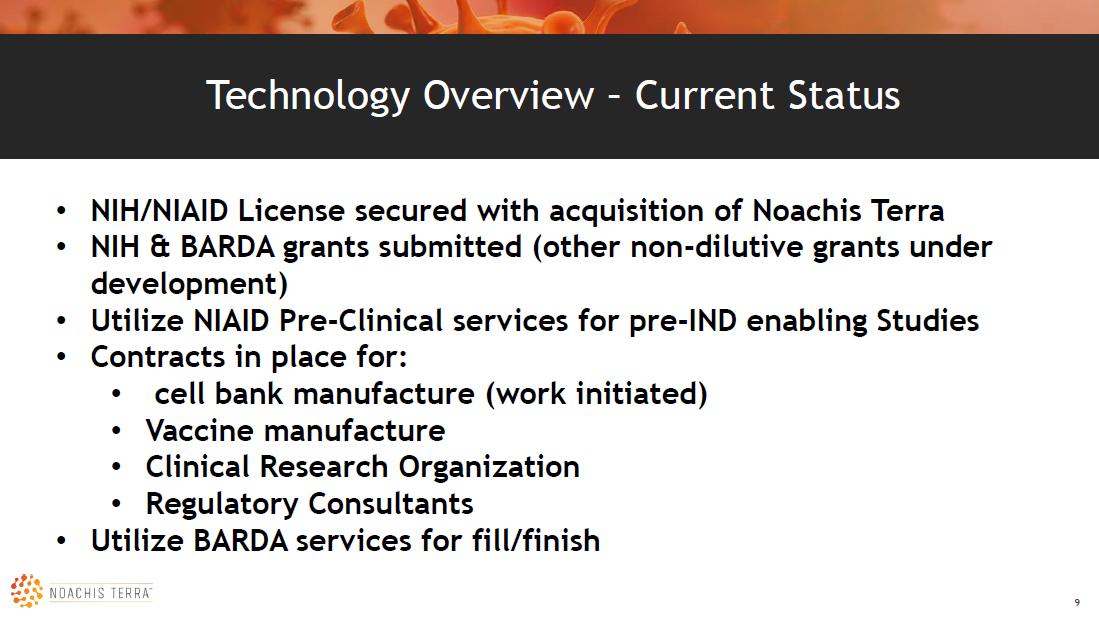 Technology Overview – Current Status

• NIH/NIAID License secured with acquisition of Noachis Terra
• NIH & BARDA grants submitted (other non-dilutive grants under development)
• Utilize NIAID Pre-Clinical services for pre-IND enabling Studies
• Contracts in place for:
 • cell bank manufacture (work initiated)
 • Vaccine manufacture
 • Clinical Research Organization
 • Regulatory Consultants
• Utilize BARDA services for fill/finish

NOACHIS TERRA™

9